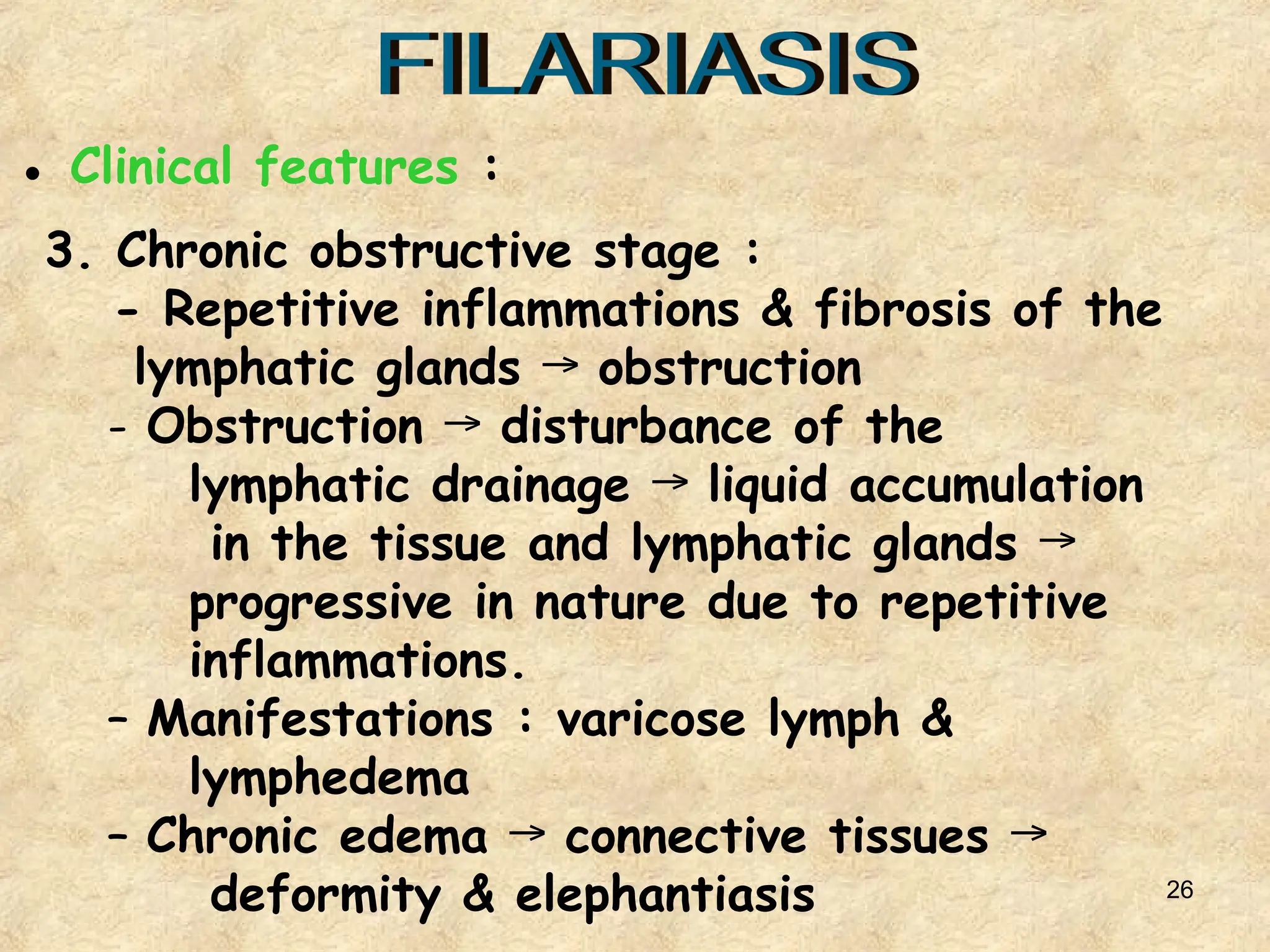 FILARIASIS

• Clinical features :

3. Chronic obstructive stage :
- Repetitive inflammations & fibrosis of the lymphatic glands → obstruction
- Obstruction → disturbance of the lymphatic drainage → liquid accumulation in the tissue and lymphatic glands → progressive in nature due to repetitive inflammations.
– Manifestations : varicose lymph & lymphedema
– Chronic edema → connective tissues → deformity & elephantiasis

26